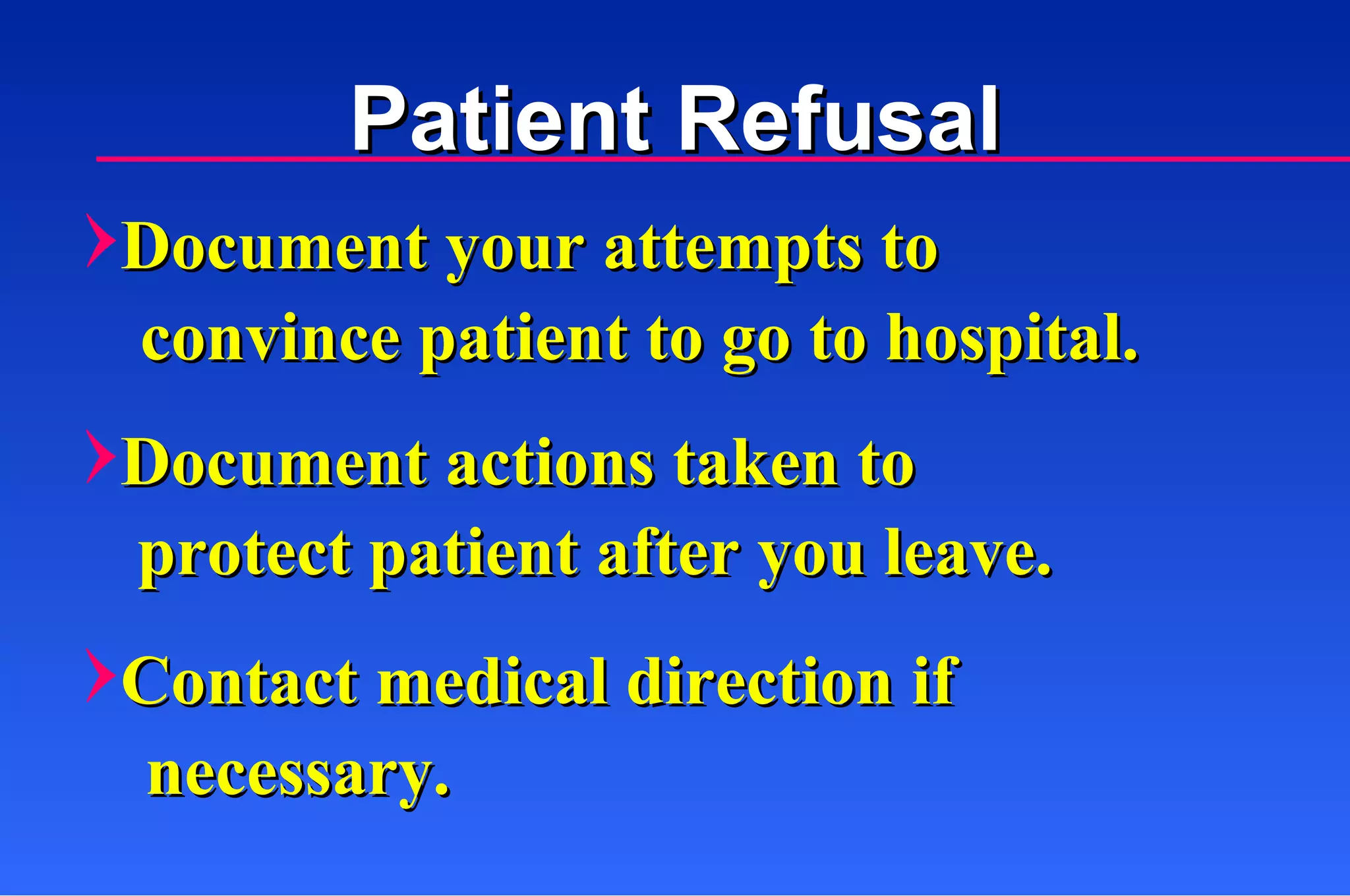 Patient Refusal

Document your attempts to convince patient to go to hospital.

Document actions taken to protect patient after you leave.

Contact medical direction if necessary.